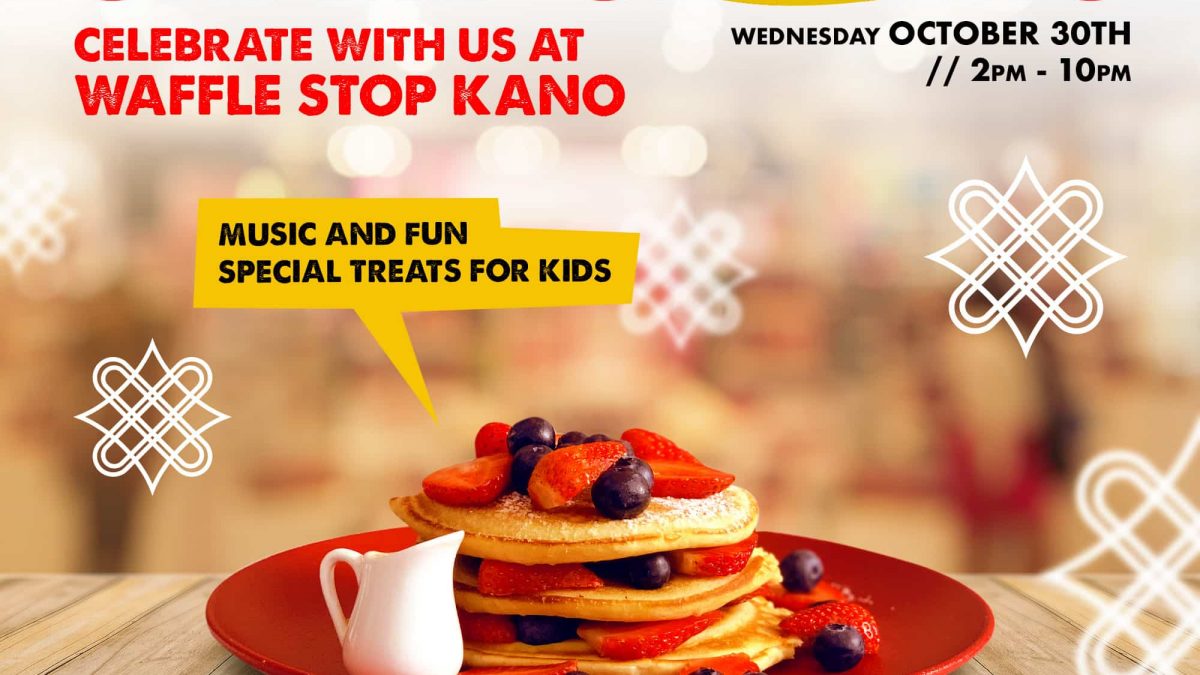 CELEBRATE WITH US AT
WAFFLE STOP KANO

WEDNESDAY OCTOBER 30TH
// 2PM - 10PM

MUSIC AND FUN
SPECIAL TREATS FOR KIDS